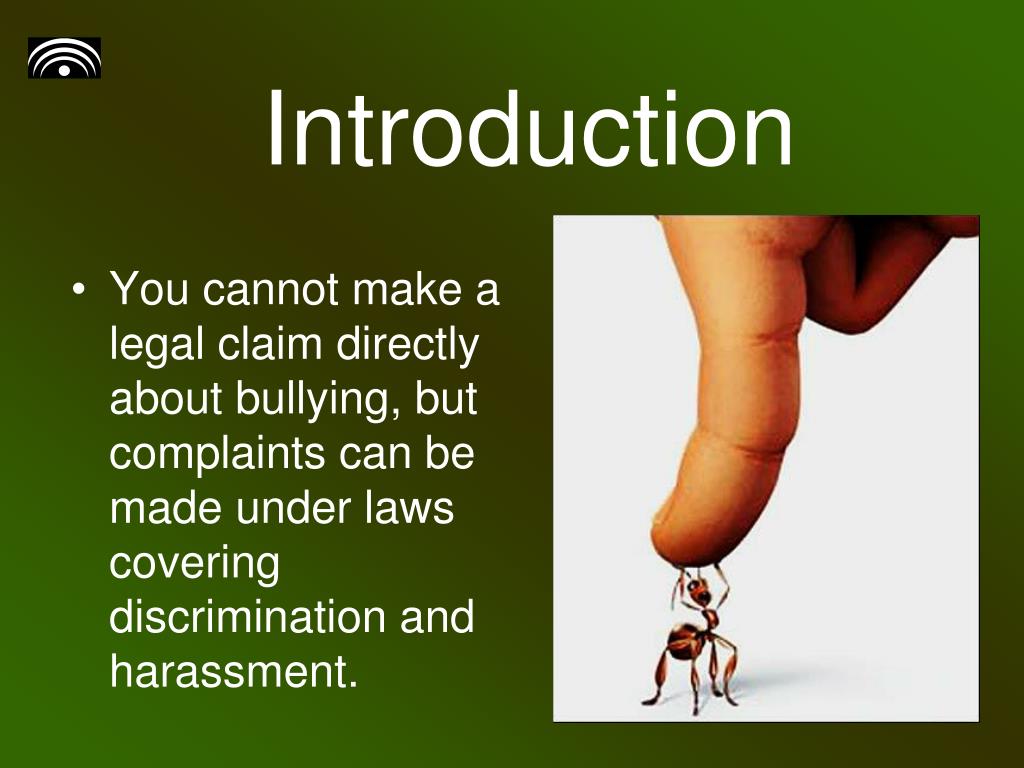 Introduction

• You cannot make a legal claim directly about bullying, but complaints can be made under laws covering discrimination and harassment.